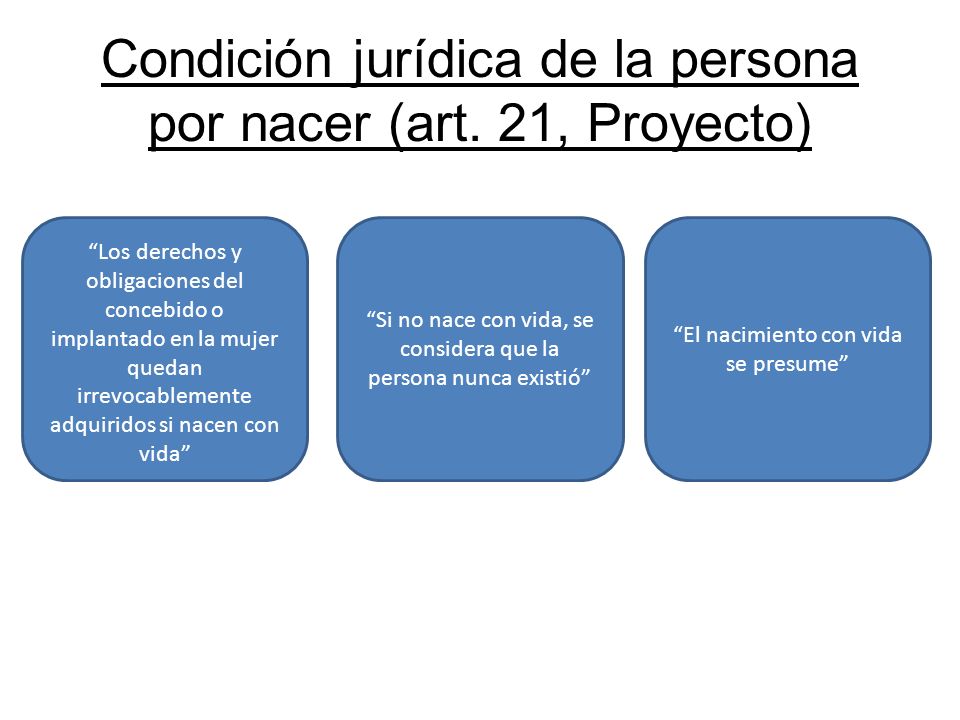 Condición jurídica de la persona por nacer (art. 21, Proyecto)

“Los derechos y obligaciones del concebido o implantado en la mujer quedan irrevocablemente adquiridos si nacen con vida”

“Si no nace con vida, se considera que la persona nunca existió”

“El nacimiento con vida se presume”